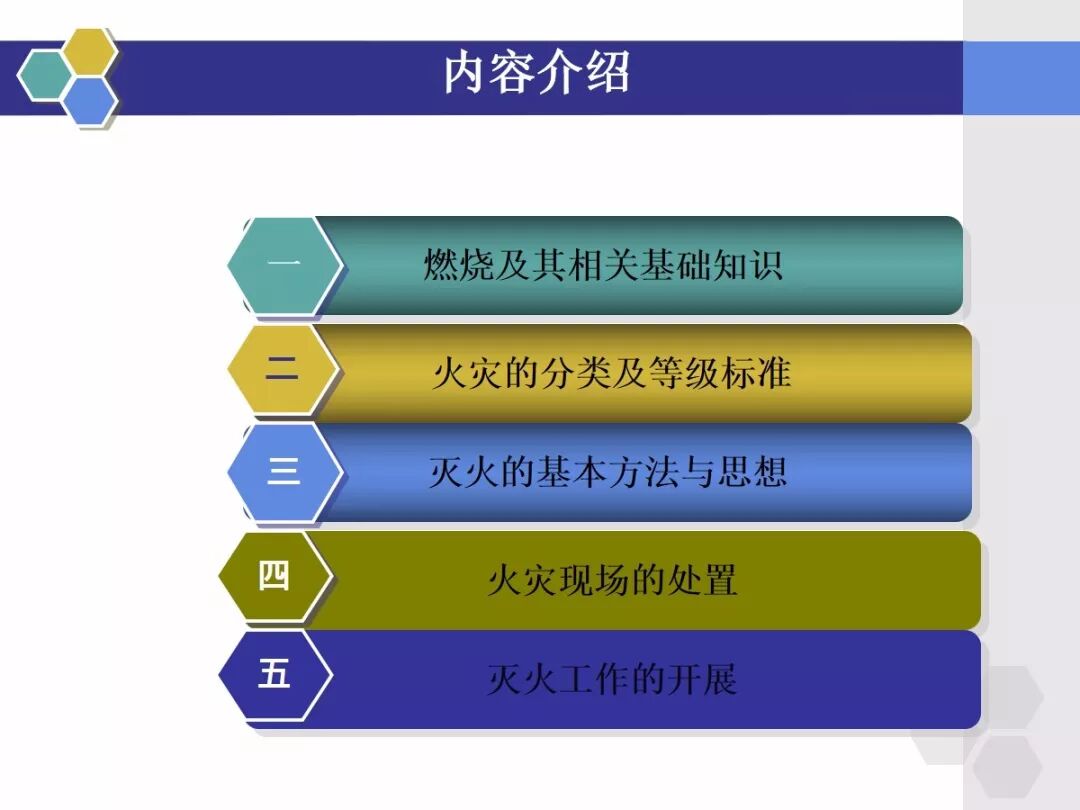 内容介绍

一 燃烧及其相关基础知识

二 火灾的分类及等级标准

三 灭火的基本方法与思想

四 火灾现场的处置

五 灭火工作的开展